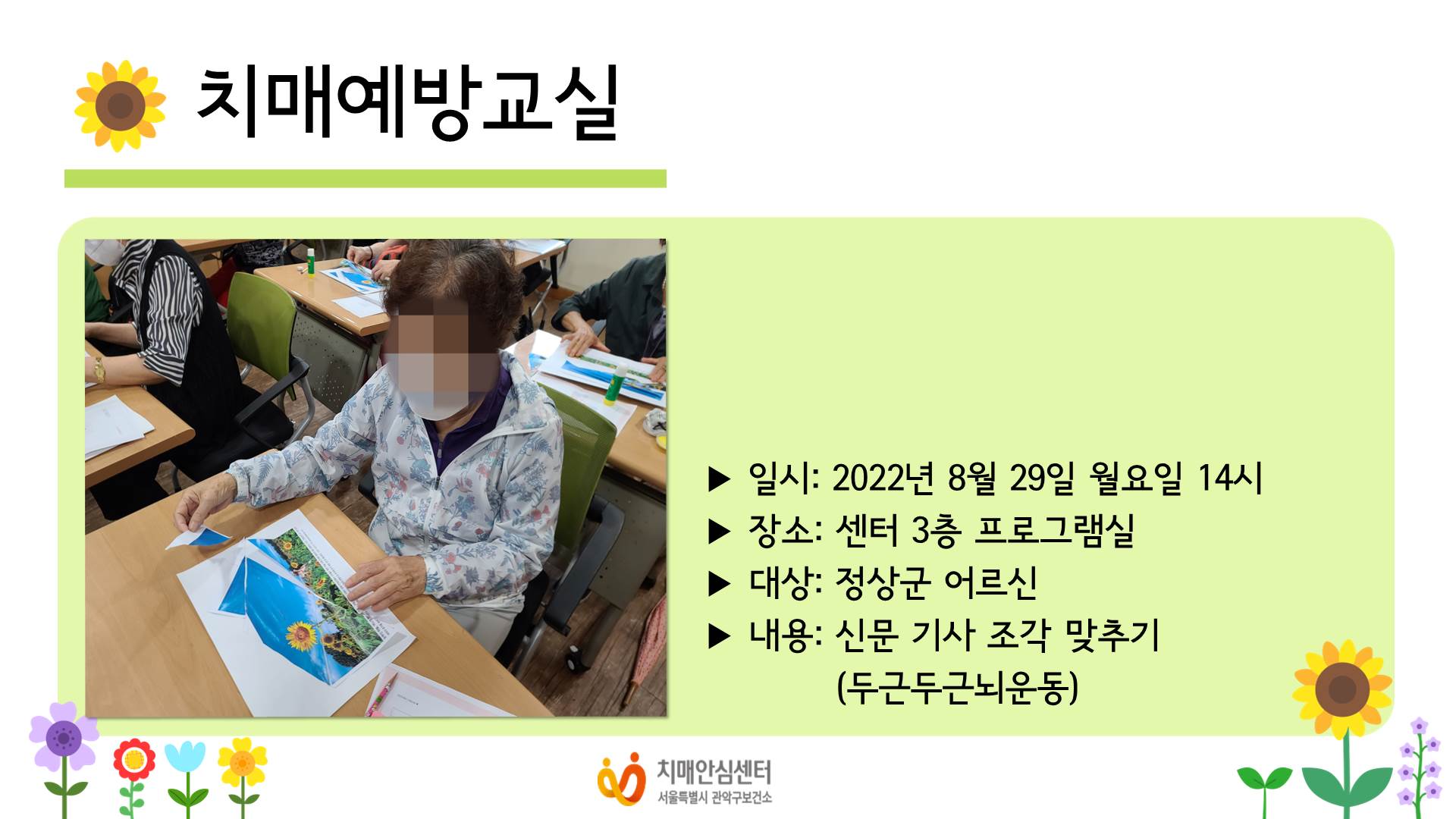 치매예방교실

▶ 일시: 2022년 8월 29일 월요일 14시
▶ 장소: 센터 3층 프로그램실
▶ 대상: 정상군 어르신
▶ 내용: 신문 기사 조각 맞추기
(두근두근뇌운동)

치매안심센터
서울특별시 관악구보건소